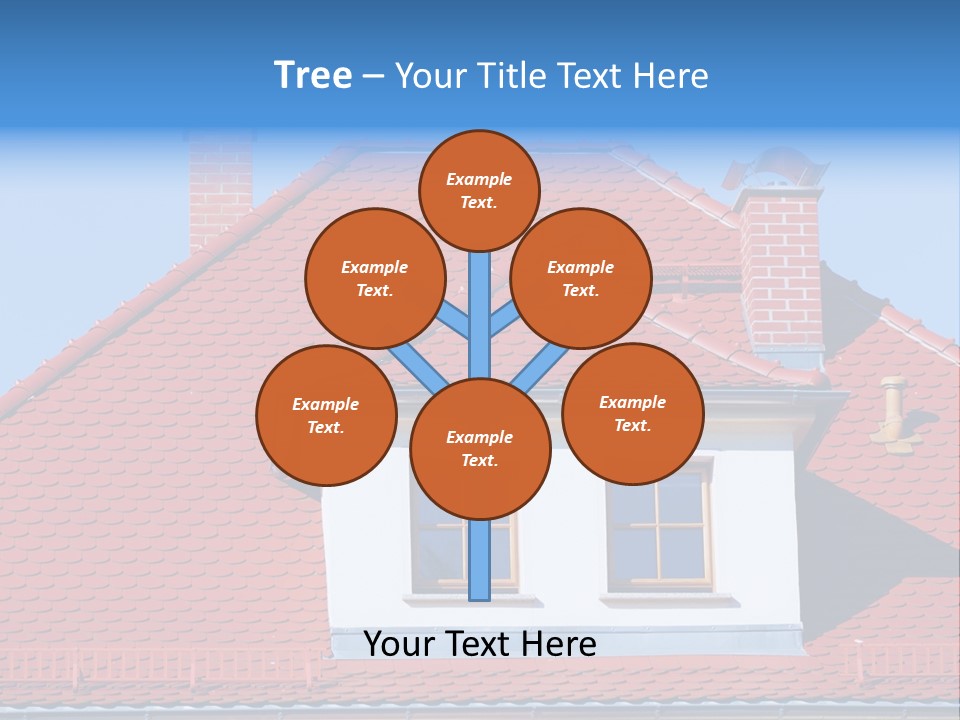 Tree – Your Title Text Here

Example Text.

Example Text.

Example Text.

Example Text.

Example Text.

Example Text.

Your Text Here